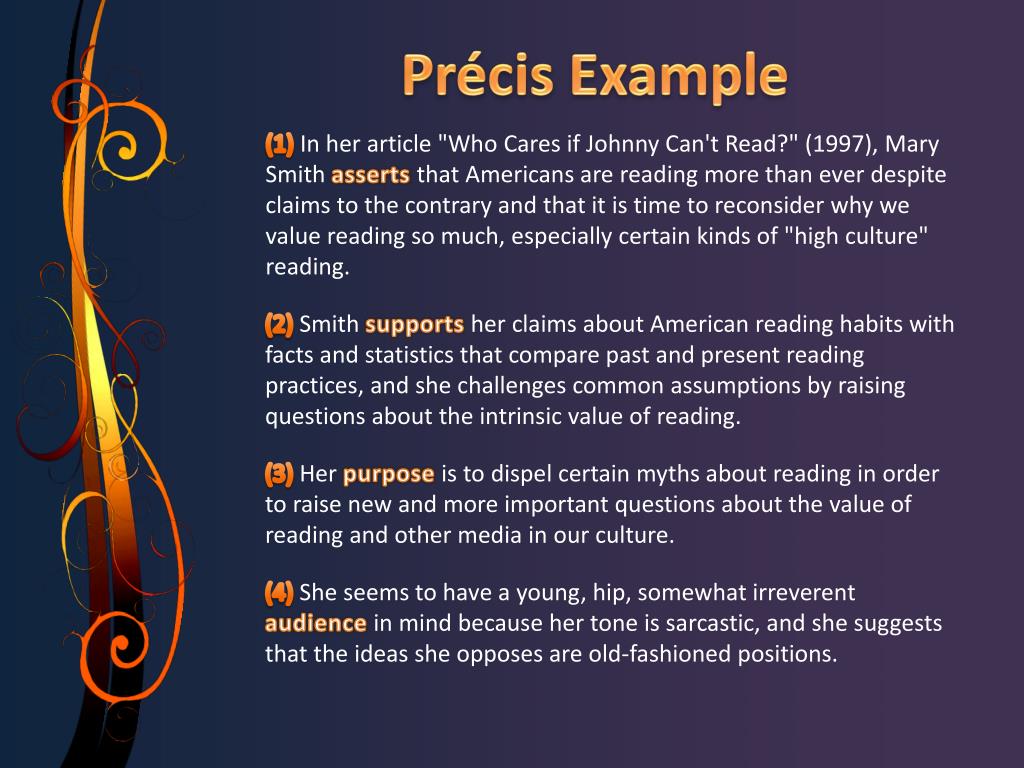 Précis Example

(1) In her article "Who Cares if Johnny Can't Read?" (1997), Mary Smith asserts that Americans are reading more than ever despite claims to the contrary and that it is time to reconsider why we value reading so much, especially certain kinds of "high culture" reading.

(2) Smith supports her claims about American reading habits with facts and statistics that compare past and present reading practices, and she challenges common assumptions by raising questions about the intrinsic value of reading.

(3) Her purpose is to dispel certain myths about reading in order to raise new and more important questions about the value of reading and other media in our culture.

(4) She seems to have a young, hip, somewhat irreverent audience in mind because her tone is sarcastic, and she suggests that the ideas she opposes are old-fashioned positions.